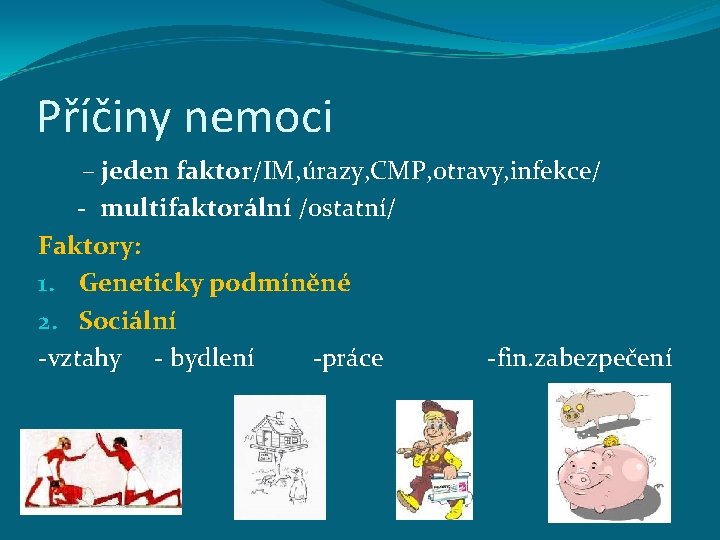 Příčiny nemoci

– jeden faktor/IM,úrazy,CMP,otravy,infekce/

- multifaktorální /ostatní/

Faktory:

1. Geneticky podmíněné
2. Sociální

-vztahy - bydlení -práce -fin.zabezpečení